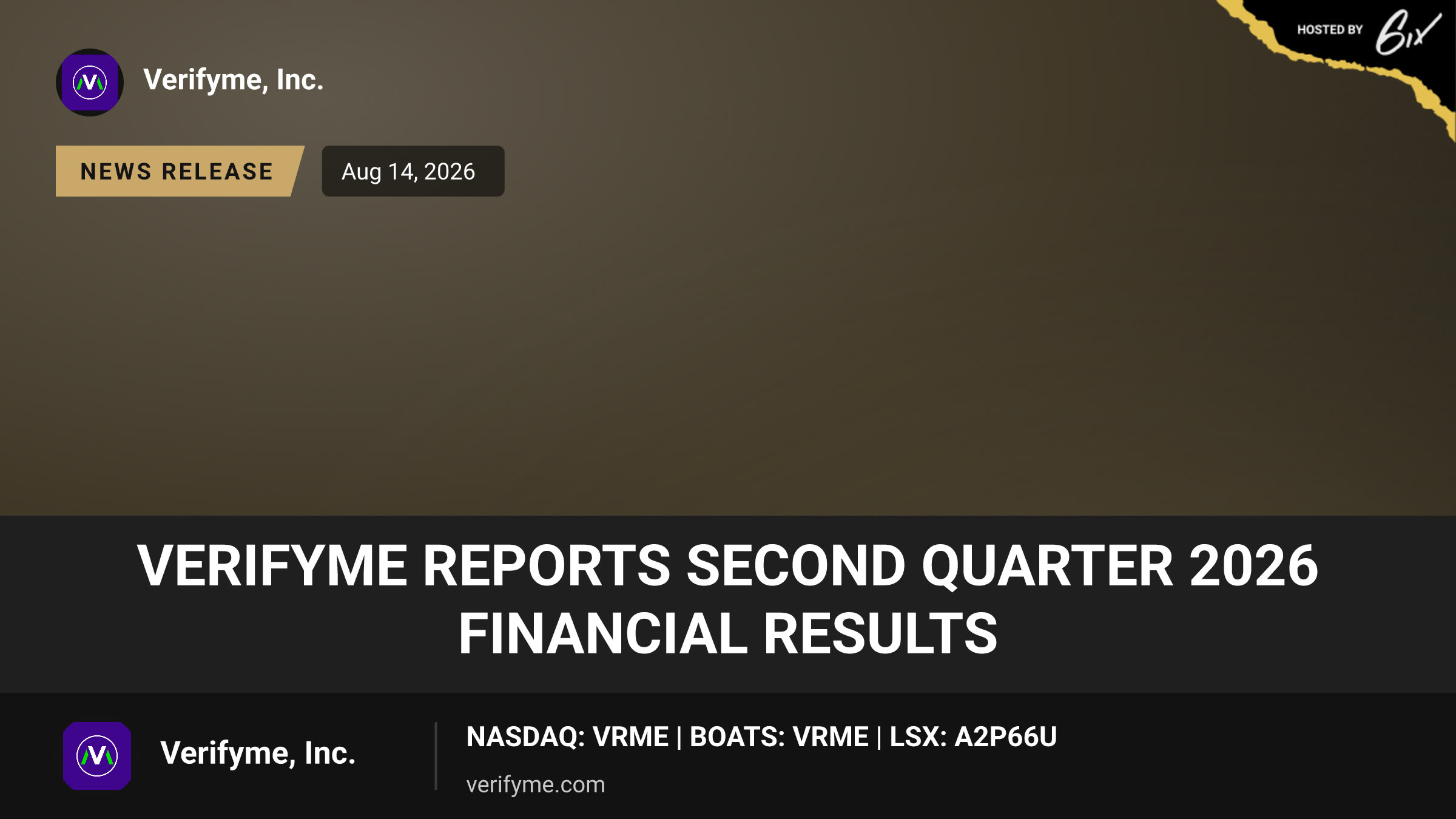 HOSTED BY 6ix

Verifyme, Inc.

NEWS RELEASE

Aug 14, 2026

VERIFYME REPORTS SECOND QUARTER 2026 FINANCIAL RESULTS

Verifyme, Inc.

NASDAQ: VRME | BOATS: VRME | LSX: A2P66U

verifyme.com